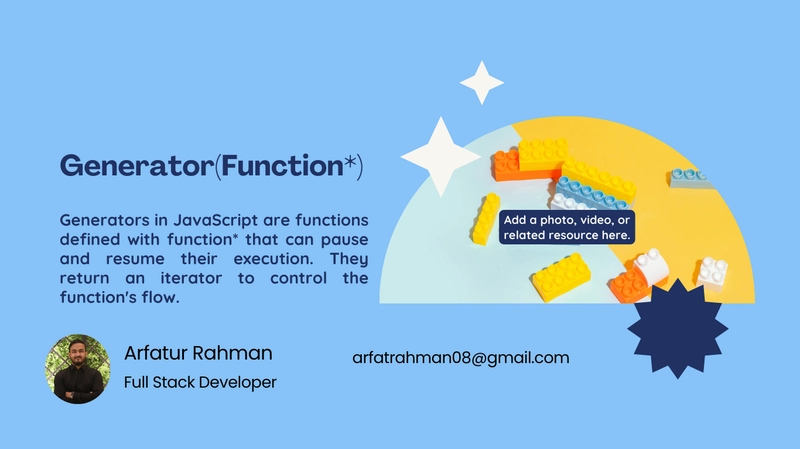 Generator(Function*)

Generators in JavaScript are functions defined with function* that can pause and resume their execution. They return an iterator to control the function's flow.

Add a photo, video, or related resource here.

Arfatur Rahman
Full Stack Developer

arfatrahman08@gmail.com